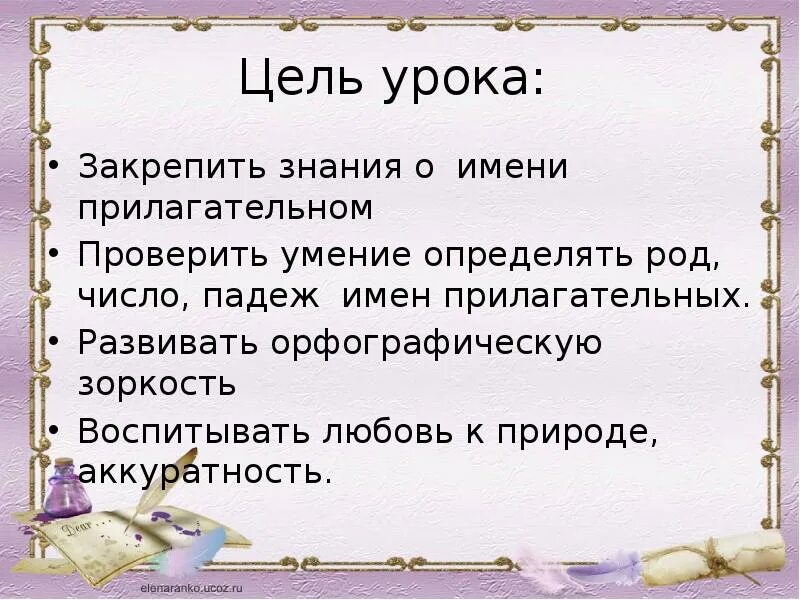 Цель урока:

• Закрепить знания о имени прилагательном
• Проверить умение определять род, число, падеж имен прилагательных.
• Развивать орфографическую зоркость
• Воспитывать любовь к природе, аккуратность.

Dear

elenaranko.ucoz.ru